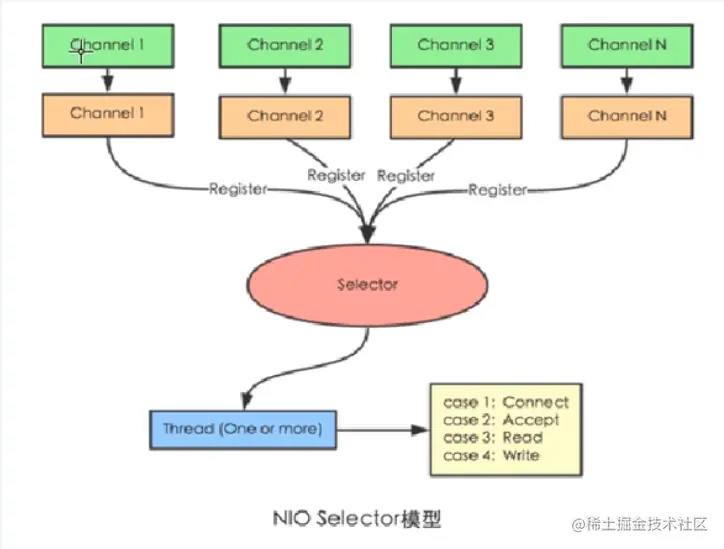 Channel 1
Channel 2
Channel 3
Channel N
Channel 1
Channel 2
Channel 3
Channel N
Register
Register
Register
Register
Selector
Thread (One or more)
case 1: Connect
case 2: Accept
case 3: Read
case 4: Write
NIO Selector模型
@稀土掘金技术社区